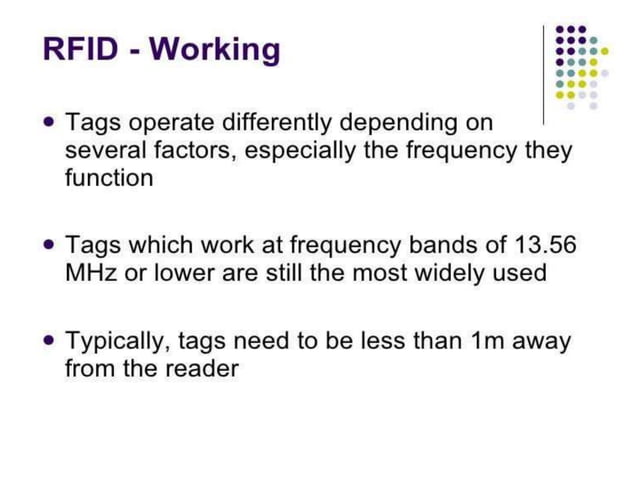 RFID - Working

- Tags operate differently depending on several factors, especially the frequency they function

- Tags which work at frequency bands of 13.56 MHz or lower are still the most widely used

- Typically, tags need to be less than 1m away from the reader